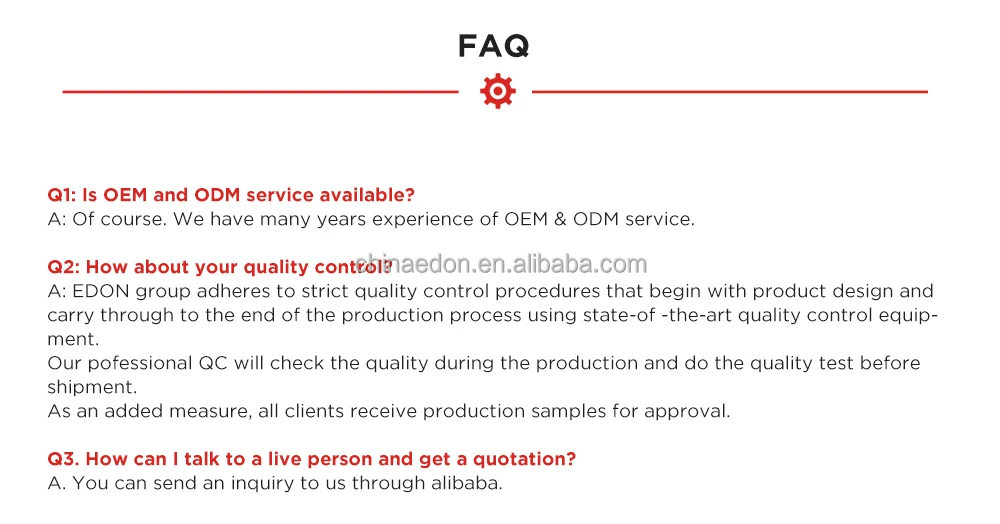 FAQ

Q1: Is OEM and ODM service available?
A: Of course. We have many years experience of OEM & ODM service.

Q2: How about your quality control?
chinaedon.en.alibaba.com
A: EDON group adheres to strict quality control procedures that begin with product design and carry through to the end of the production process using state-of -the-art quality control equipment.
Our pofessional QC will check the quality during the production and do the quality test before shipment.
As an added measure, all clients receive production samples for approval.

Q3. How can I talk to a live person and get a quotation?
A. You can send an inquiry to us through alibaba.